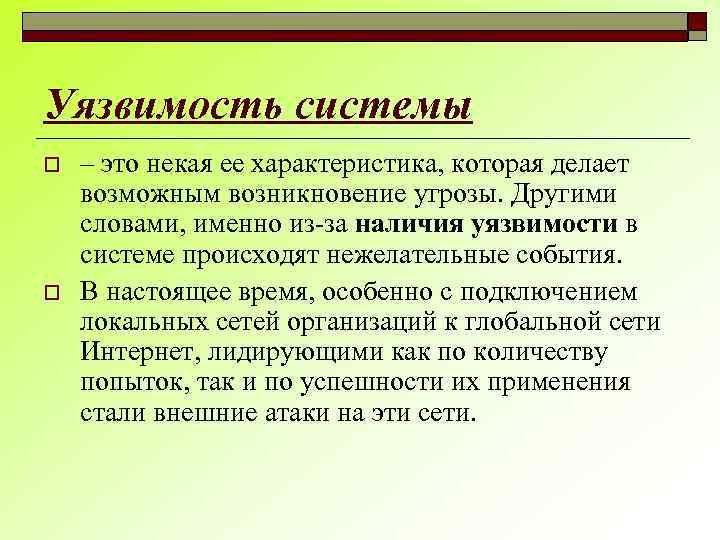 Уязвимость системы

– это некая ее характеристика, которая делает возможным возникновение угрозы. Другими словами, именно из-за наличия уязвимости в системе происходят нежелательные события.

В настоящее время, особенно с подключением локальных сетей организаций к глобальной сети Интернет, лидирующими как по количеству попыток, так и по успешности их применения стали внешние атаки на эти сети.